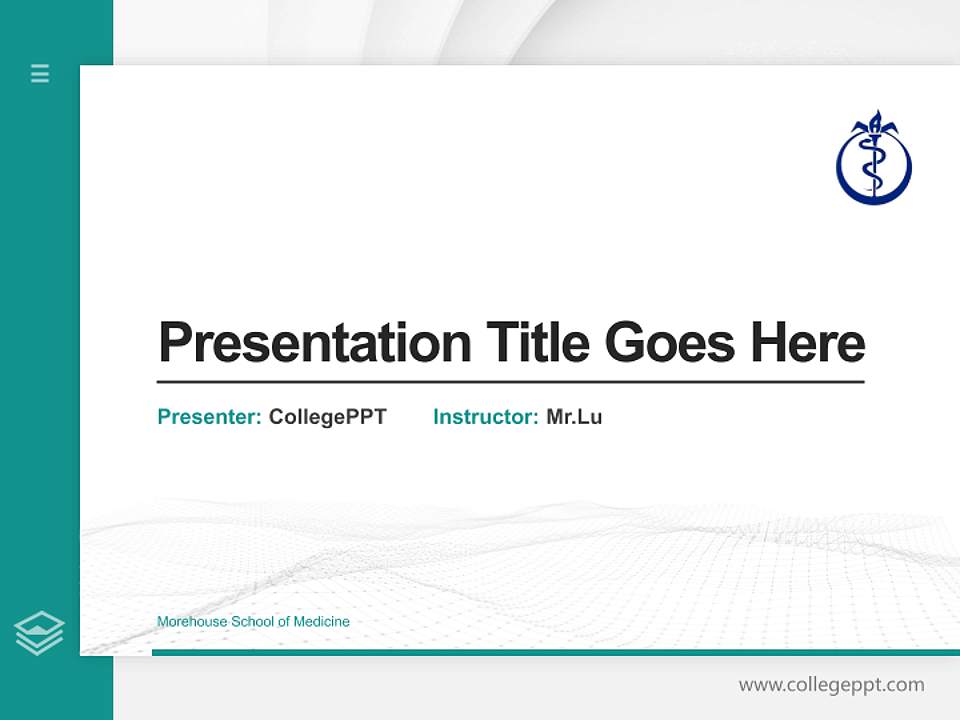 Presentation Title Goes Here

Presenter: CollegePPT Instructor: Mr.Lu

Morehouse School of Medicine

www.collegeppt.com